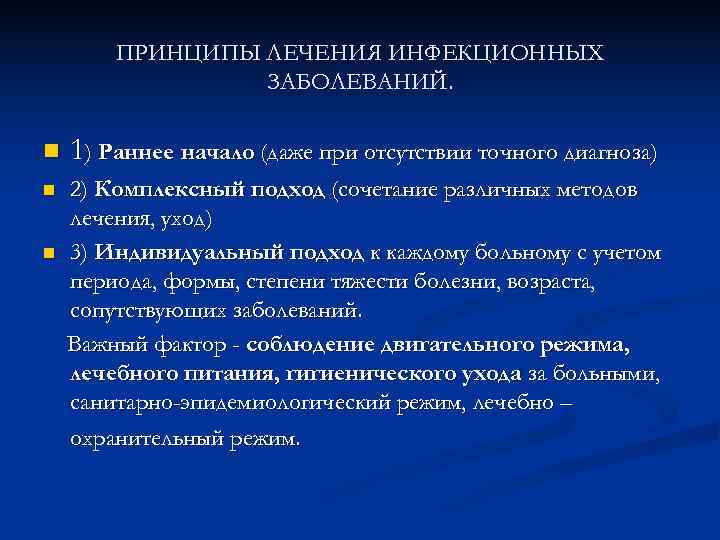 ПРИНЦИПЫ ЛЕЧЕНИЯ ИНФЕКЦИОННЫХ ЗАБОЛЕВАНИЙ.

1) Раннее начало (даже при отсутствии точного диагноза)

2) Комплексный подход (сочетание различных методов лечения, уход)

3) Индивидуальный подход к каждому больному с учетом периода, формы, степени тяжести болезни, возраста, сопутствующих заболеваний.

Важный фактор - соблюдение двигательного режима, лечебного питания, гигиенического ухода за больными, санитарно-эпидемиологический режим, лечебно – охранительный режим.